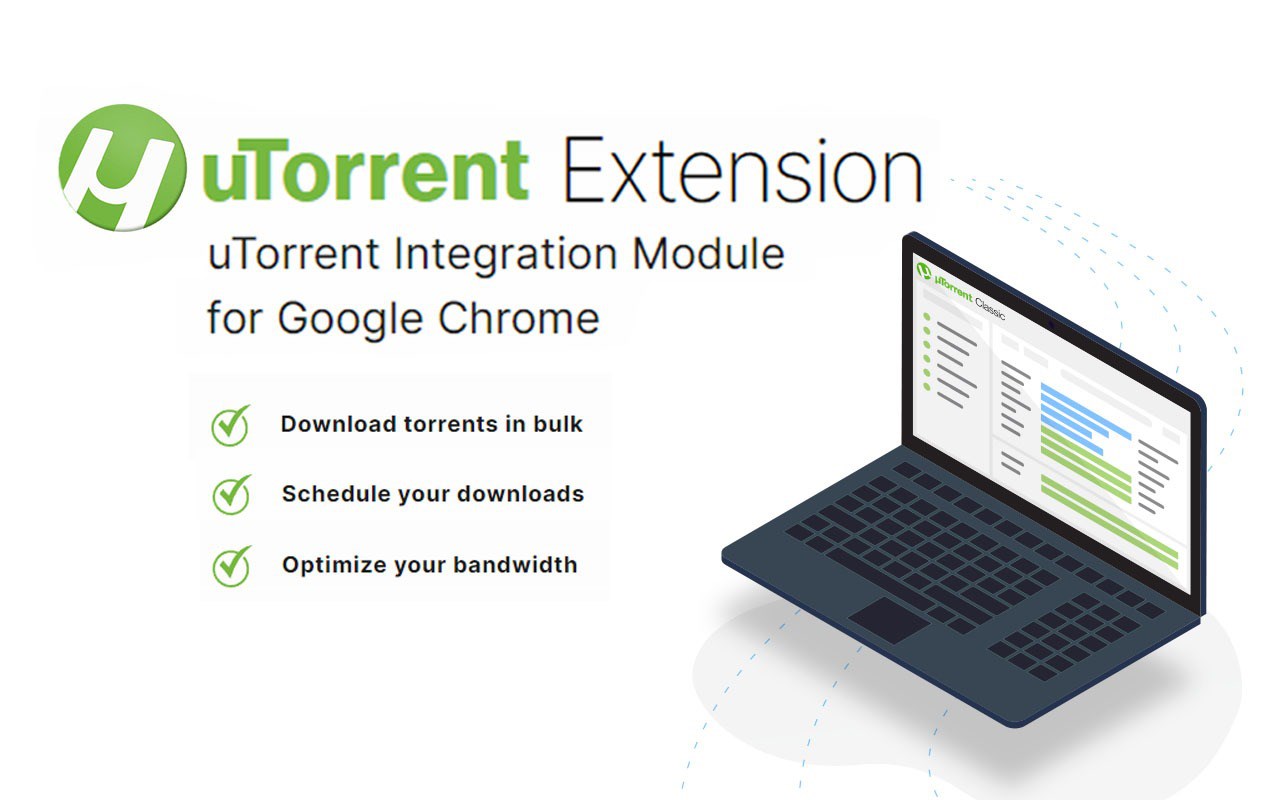 uTorrent Extension

uTorrent Integration Module for Google Chrome

Download torrents in bulk

Schedule your downloads

Optimize your bandwidth

µTorrent Classic